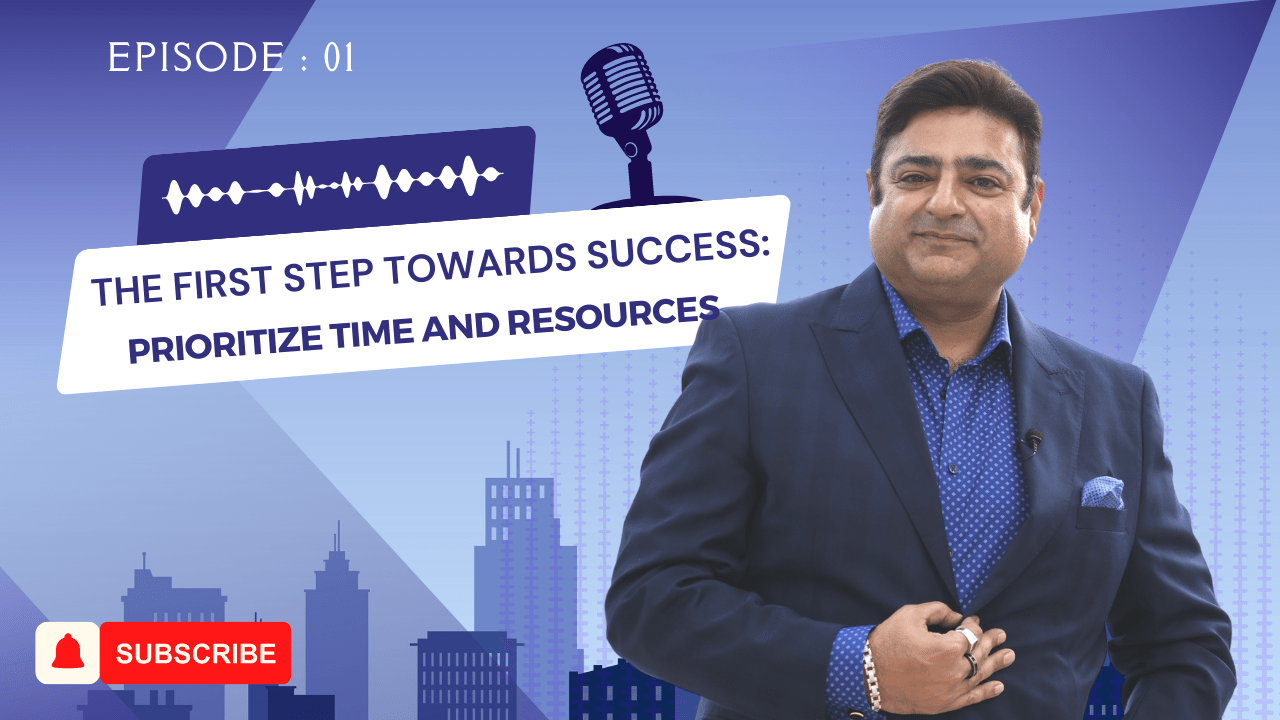 EPISODE : 01

THE FIRST STEP TOWARDS SUCCESS:
PRIORITIZE TIME AND RESOURCES

SUBSCRIBE